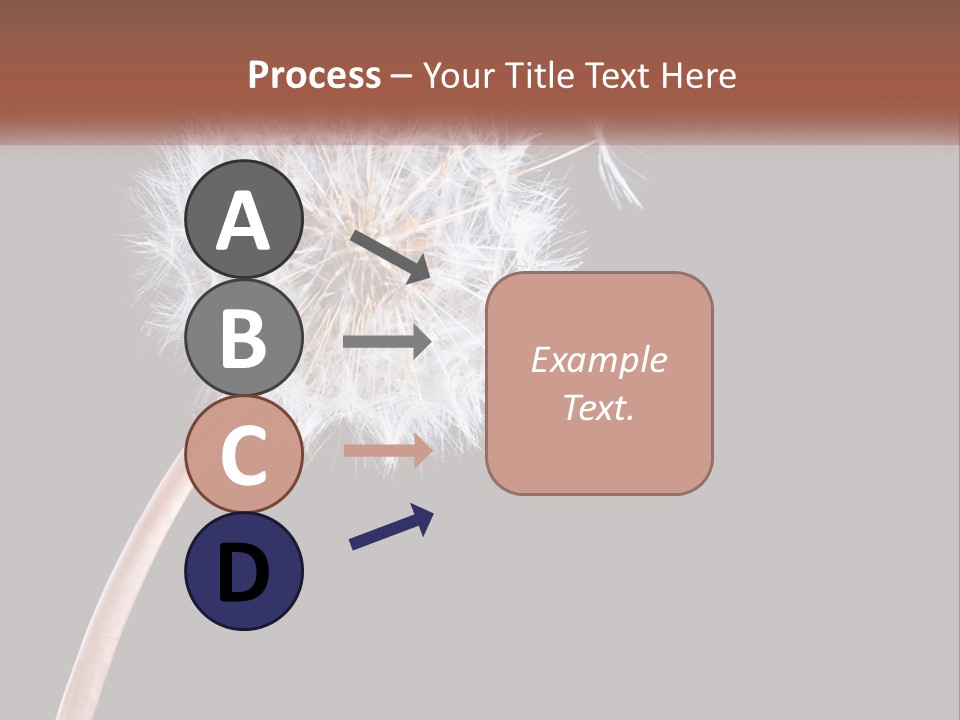 Process – Your Title Text Here

A

B

C

D

Example Text.